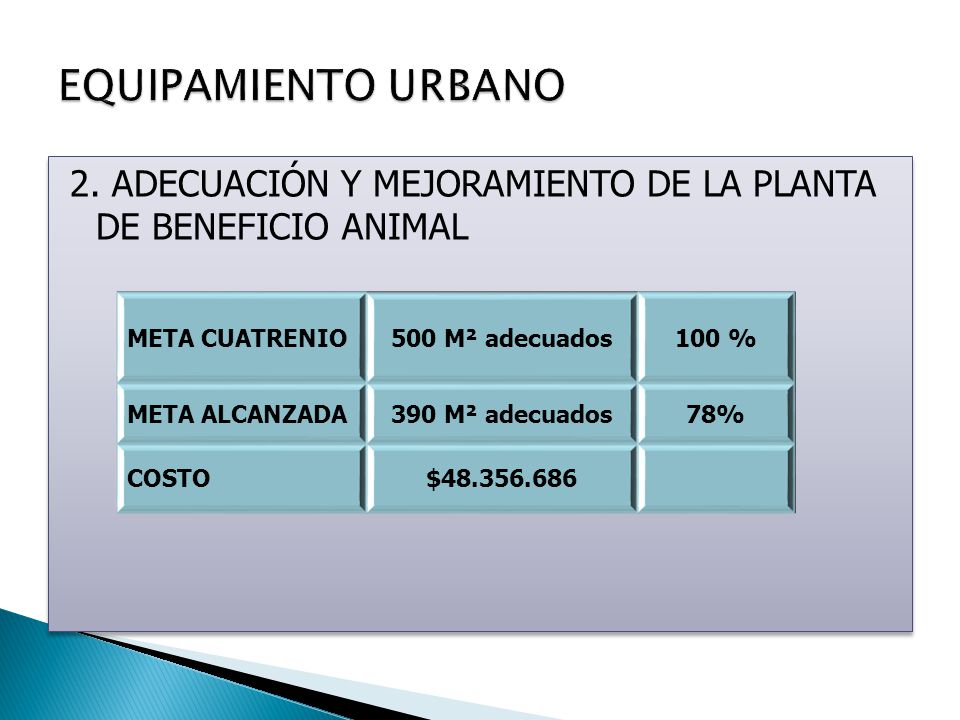 EQUIPAMIENTO URBANO

2. ADECUACIÓN Y MEJORAMIENTO DE LA PLANTA DE BENEFICIO ANIMAL

| META CUATRENIO | 500 M² adecuados | 100 % |
|---|---|---|
| META ALCANZADA | 390 M² adecuados | 78% |
| COSTO | $48.356.686 | |